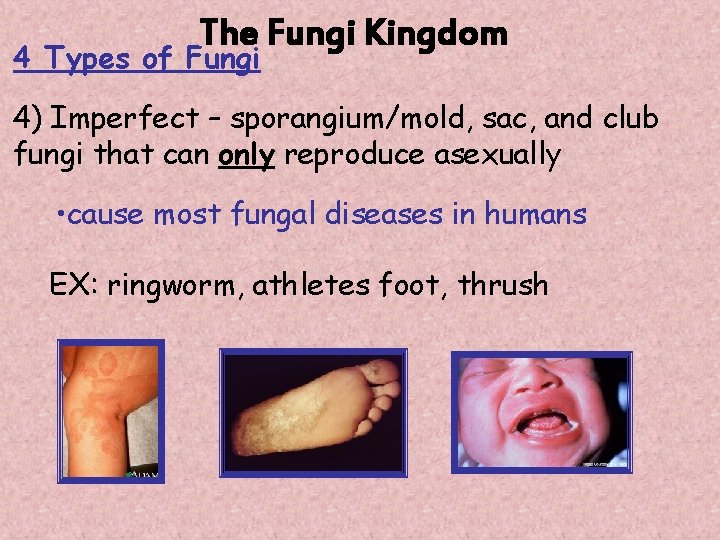 The Fungi Kingdom

4 Types of Fungi

4) Imperfect – sporangium/mold, sac, and club fungi that can only reproduce asexually

•cause most fungal diseases in humans

EX: ringworm, athletes foot, thrush